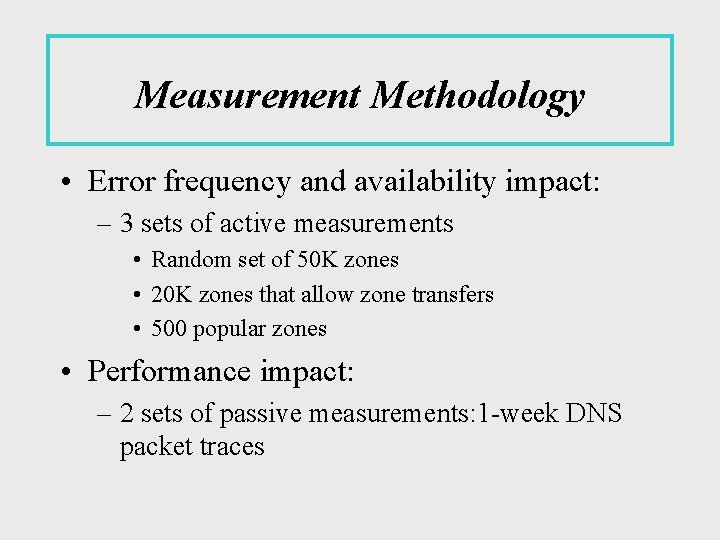 Measurement Methodology

• Error frequency and availability impact:

– 3 sets of active measurements

• Random set of 50K zones

• 20K zones that allow zone transfers

• 500 popular zones

• Performance impact:

– 2 sets of passive measurements:1-week DNS packet traces